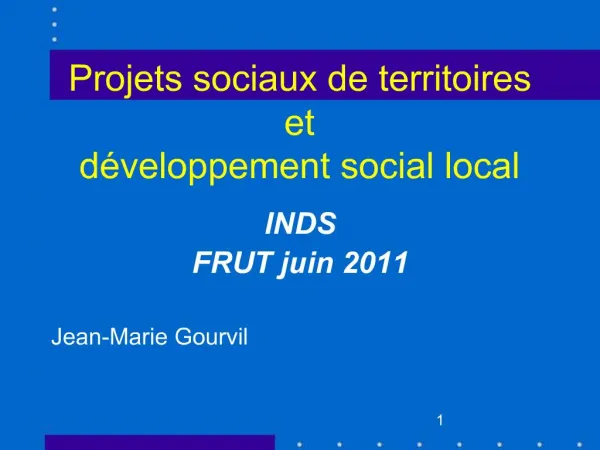 Projets sociaux de territoires
et
développement social local

INDS
FRUT juin 2011

Jean-Marie Gourvil

1